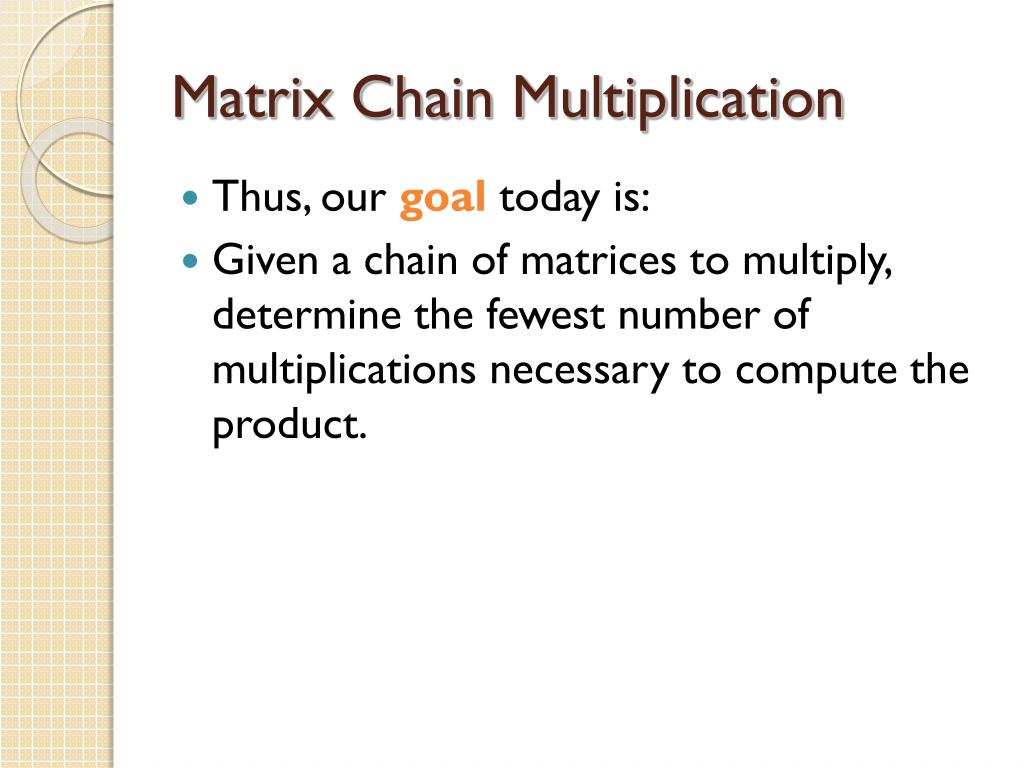 Matrix Chain Multiplication

- Thus, our goal today is:
- Given a chain of matrices to multiply, determine the fewest number of multiplications necessary to compute the product.